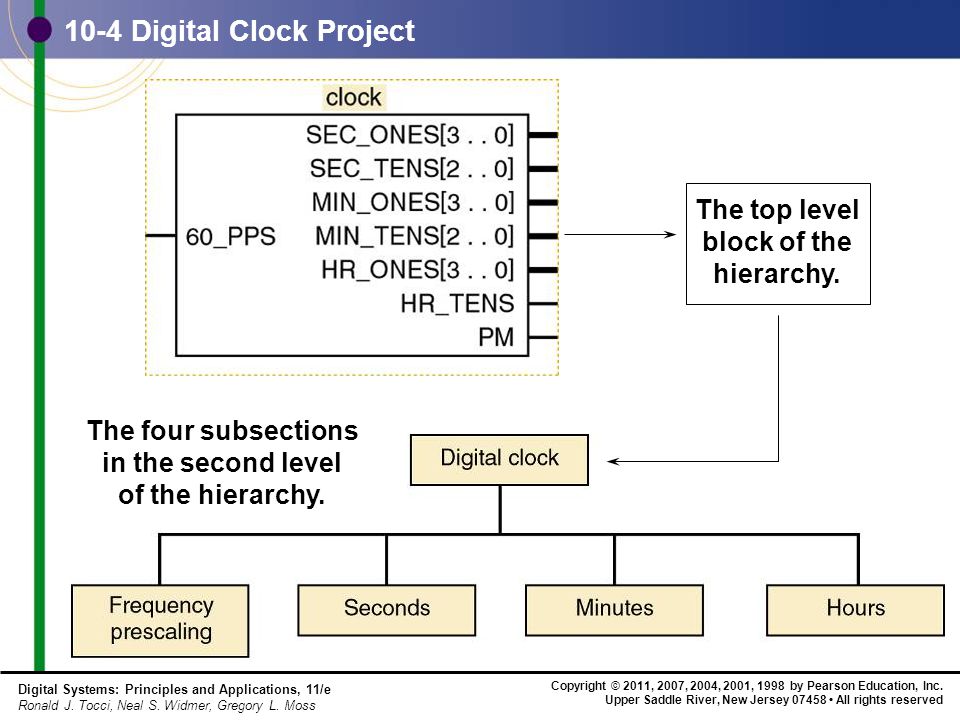 10-4 Digital Clock Project

clock

60_PPS

SEC_ONES[3 . . 0]
SEC_TENS[2 . . 0]
MIN_ONES[3 . . 0]
MIN_TENS[2 . . 0]
HR_ONES[3 . . 0]
HR_TENS
PM

The top level block of the hierarchy.

The four subsections in the second level of the hierarchy.

Digital clock

Frequency prescaling

Seconds

Minutes

Hours

Digital Systems: Principles and Applications, 11/e
Ronald J. Tocci, Neal S. Widmer, Gregory L. Moss

Copyright © 2011, 2007, 2004, 2001, 1998 by Pearson Education, Inc.
Upper Saddle River, New Jersey 07458 • All rights reserved